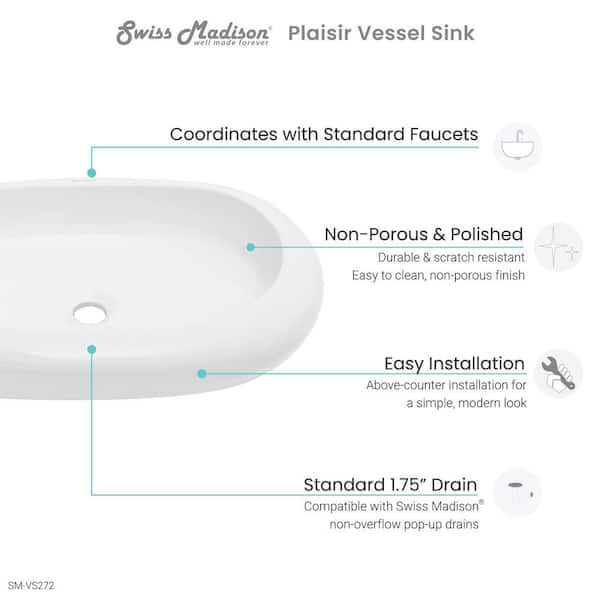 Swiss Madison® well made forever Plaisir Vessel Sink

Coordinates with Standard Faucets

Non-Porous & Polished
Durable & scratch resistant
Easy to clean, non-porous finish

Easy Installation
Above-counter installation for a simple, modern look

Standard 1.75" Drain
Compatible with Swiss Madison® non-overflow pop-up drains

SM-VS272